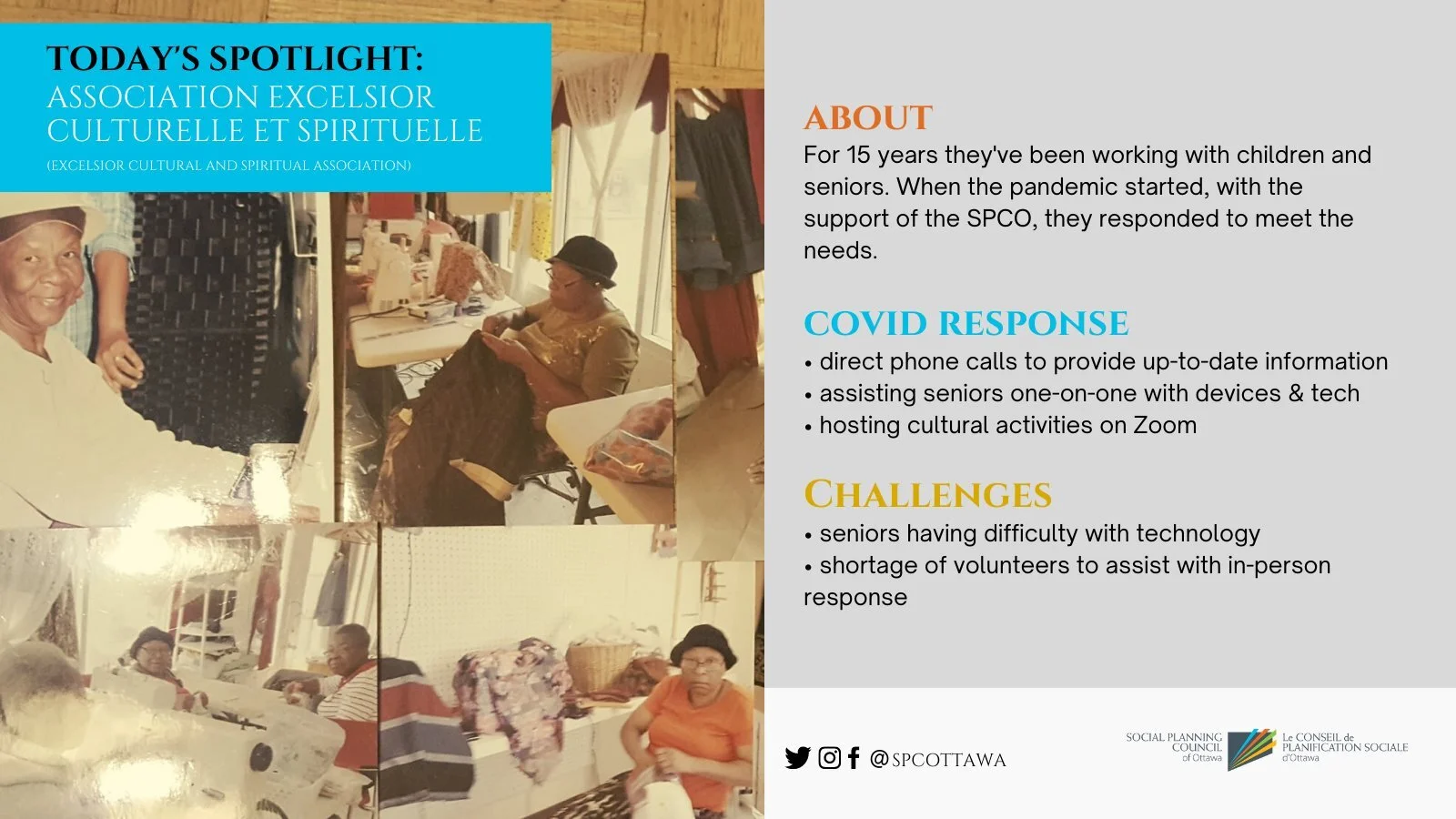 TODAY'S SPOTLIGHT:
ASSOCIATION EXCELSIOR CULTURELLE ET SPIRITUELLE
(EXCELSIOR CULTURAL AND SPIRITUAL ASSOCIATION)

ABOUT
For 15 years they've been working with children and seniors. When the pandemic started, with the support of the SPCO, they responded to meet the needs.

COVID RESPONSE
• direct phone calls to provide up-to-date information
• assisting seniors one-on-one with devices & tech
• hosting cultural activities on Zoom

CHALLENGES
• seniors having difficulty with technology
• shortage of volunteers to assist with in-person response

@SPCOTTAWA

SOCIAL PLANNING COUNCIL of Ottawa
Le CONSEIL de PLANIFICATION SOCIALE d'Ottawa